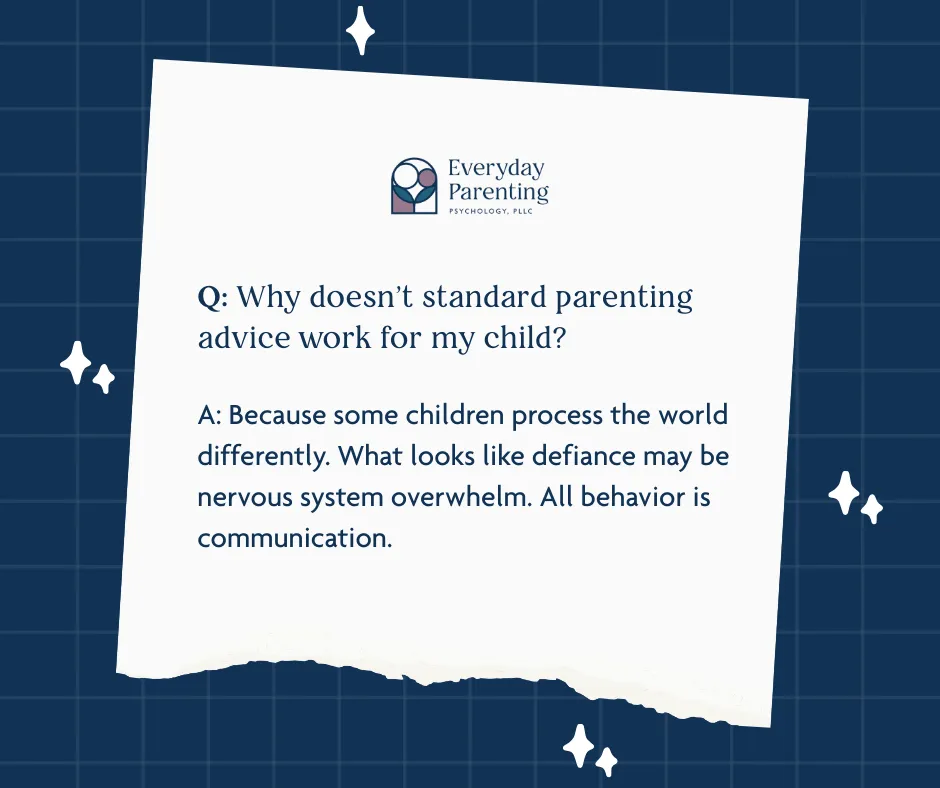 Everyday Parenting
PSYCHOLOGY, PLLC

Q: Why doesn't standard parenting advice work for my child?

A: Because some children process the world differently. What looks like defiance may be nervous system overwhelm. All behavior is communication.